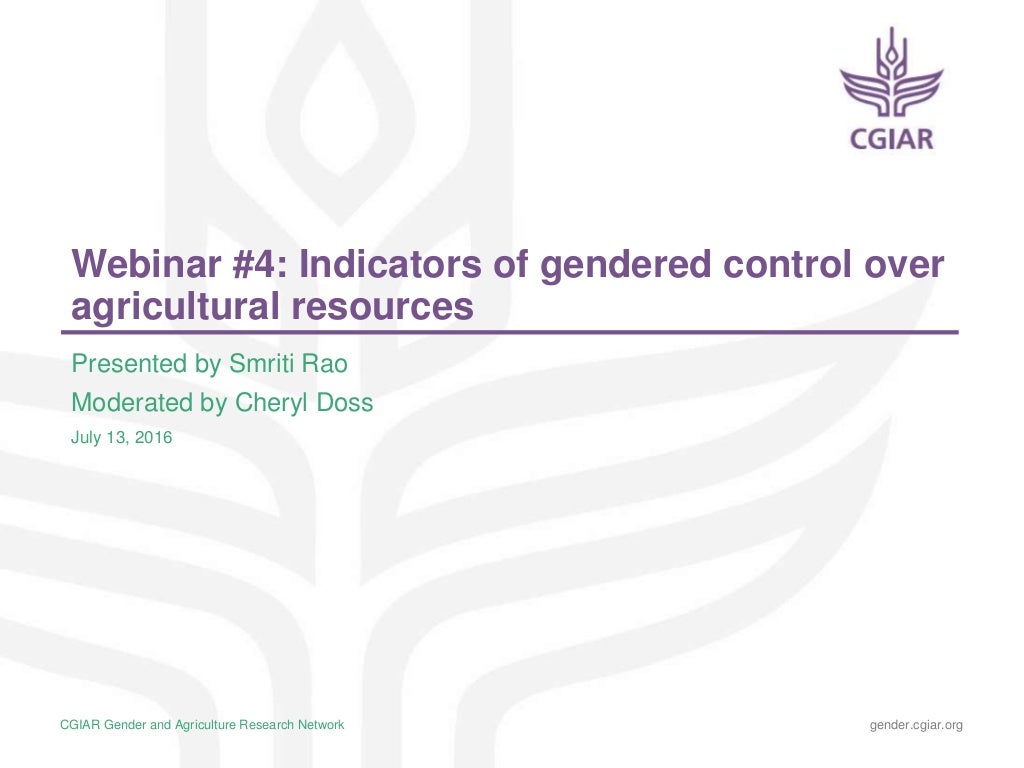 CGIAR

Webinar #4: Indicators of gendered control over agricultural resources

Presented by Smriti Rao

Moderated by Cheryl Doss

July 13, 2016

CGIAR Gender and Agriculture Research Network

gender.cgiar.org